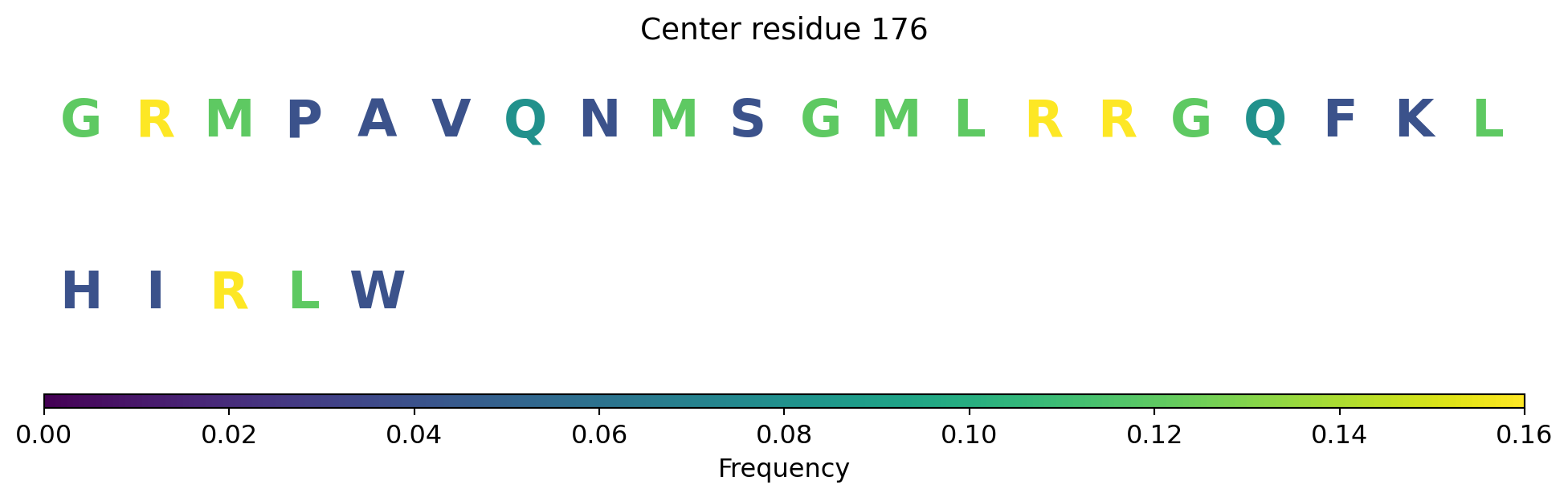 Center residue 176

G R M P A V Q N M S G M L R R G Q F K L

H I R L W

0.00 0.02 0.04 0.06 0.08 0.10 0.12 0.14 0.16

Frequency